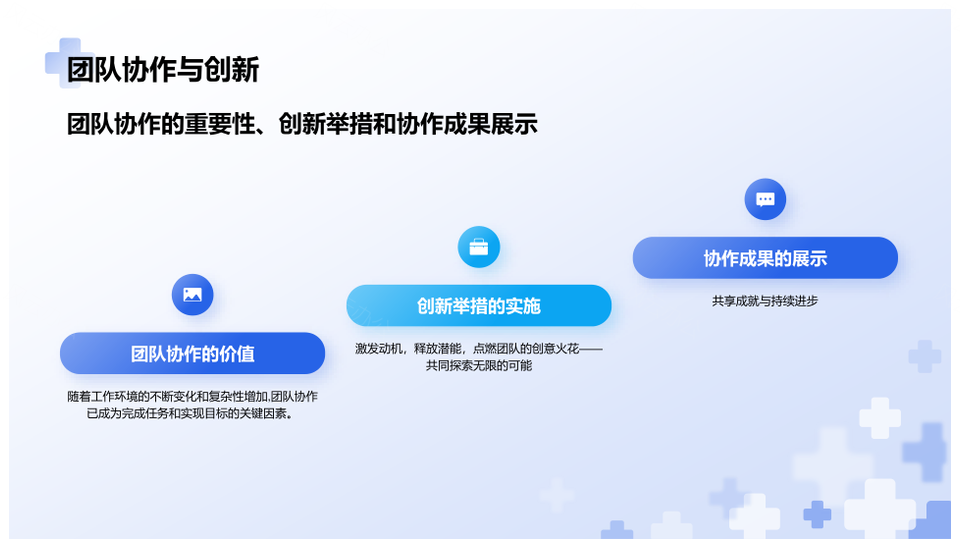 团队协作与创新

团队协作的重要性、创新举措和协作成果展示

团队协作的价值

随着工作环境的不断变化和复杂性增加,团队协作已成为完成任务和实现目标的关键因素。

创新举措的实施

激发动机，释放潜能，点燃团队的创意火花——共同探索无限的可能

协作成果的展示

共享成就与持续进步